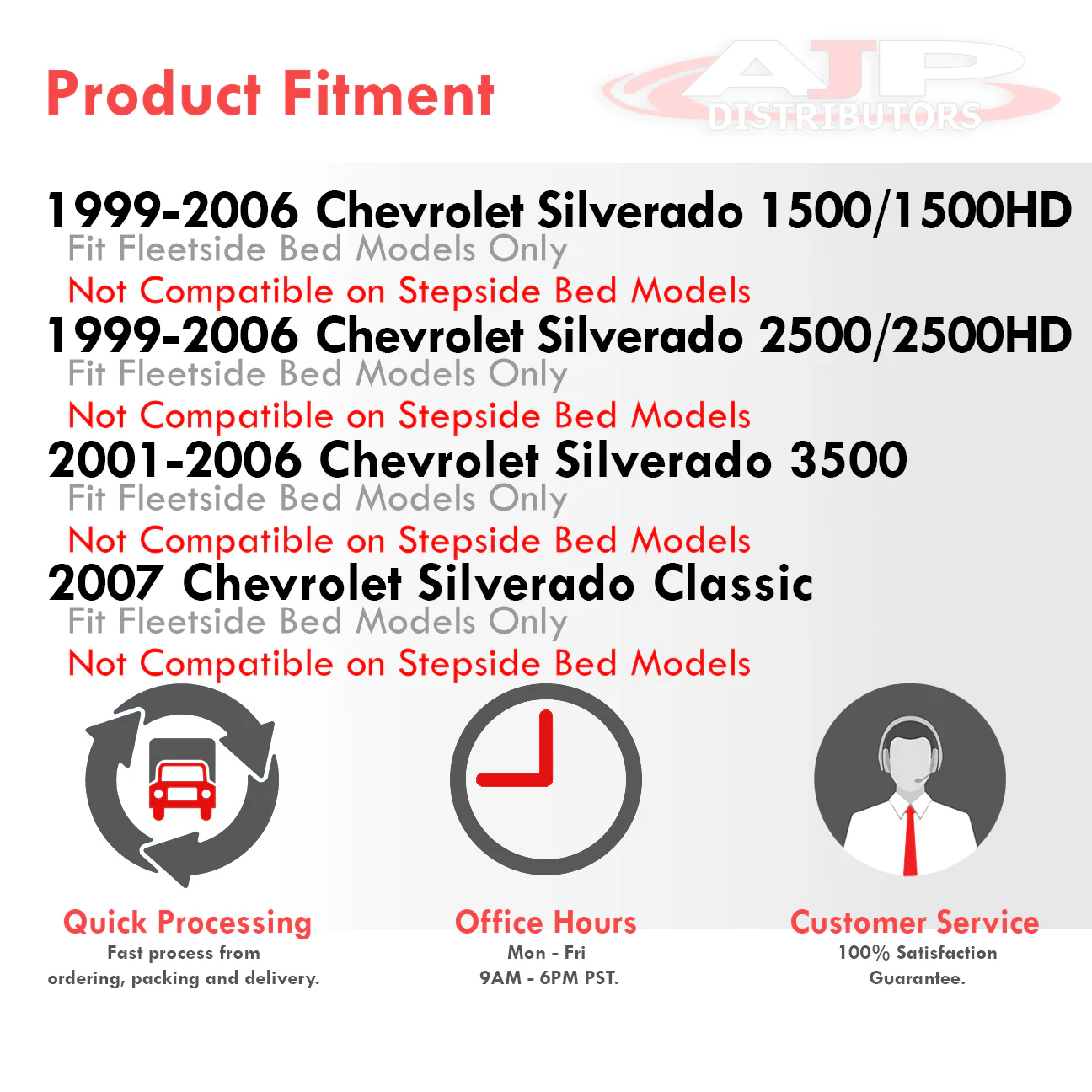 Product Fitment

AJP DISTRIBUTORS

1999-2006 Chevrolet Silverado 1500/1500HD
Fit Fleetside Bed Models Only
Not Compatible on Stepside Bed Models

1999-2006 Chevrolet Silverado 2500/2500HD
Fit Fleetside Bed Models Only
Not Compatible on Stepside Bed Models

2001-2006 Chevrolet Silverado 3500
Fit Fleetside Bed Models Only
Not Compatible on Stepside Bed Models

2007 Chevrolet Silverado Classic
Fit Fleetside Bed Models Only
Not Compatible on Stepside Bed Models

Quick Processing
Fast process from ordering, packing and delivery.

Office Hours
Mon - Fri
9AM - 6PM PST.

Customer Service
100% Satisfaction Guarantee.